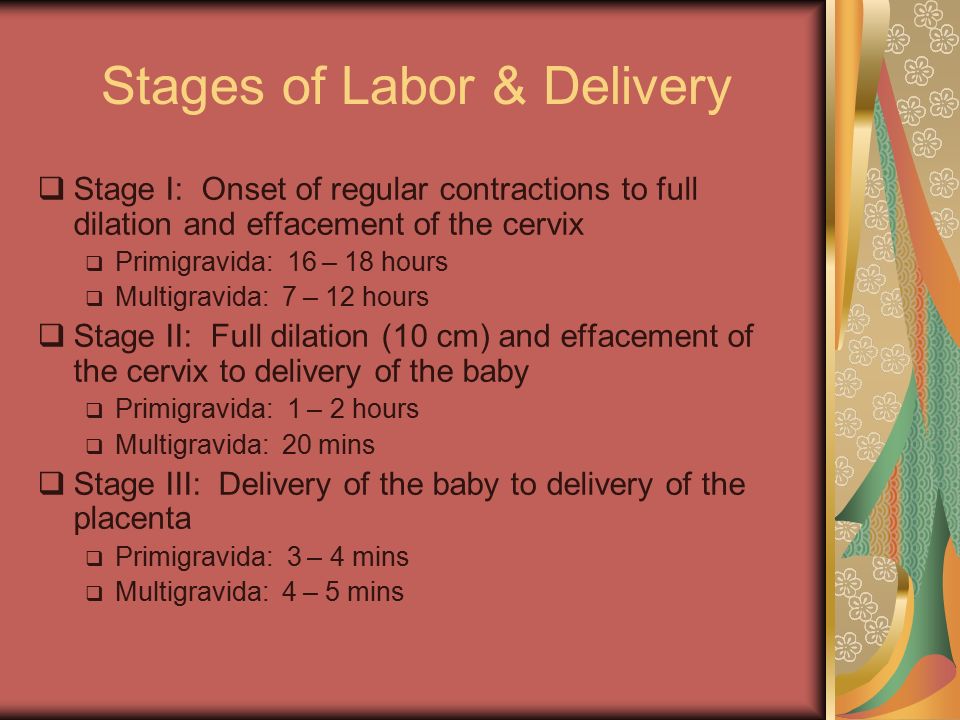 Stages of Labor & Delivery

❑ Stage I: Onset of regular contractions to full dilation and effacement of the cervix
❑ Primigravida: 16 – 18 hours
❑ Multigravida: 7 – 12 hours
❑ Stage II: Full dilation (10 cm) and effacement of the cervix to delivery of the baby
❑ Primigravida: 1 – 2 hours
❑ Multigravida: 20 mins
❑ Stage III: Delivery of the baby to delivery of the placenta
❑ Primigravida: 3 – 4 mins
❑ Multigravida: 4 – 5 mins